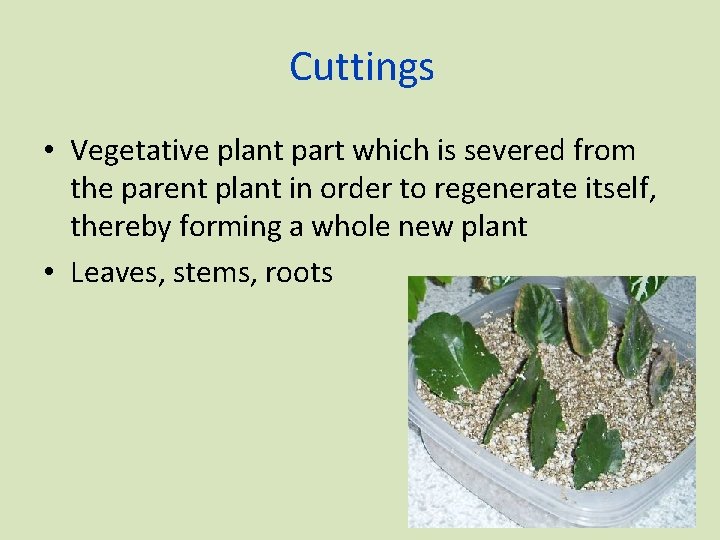 Cuttings

• Vegetative plant part which is severed from the parent plant in order to regenerate itself, thereby forming a whole new plant

• Leaves, stems, roots